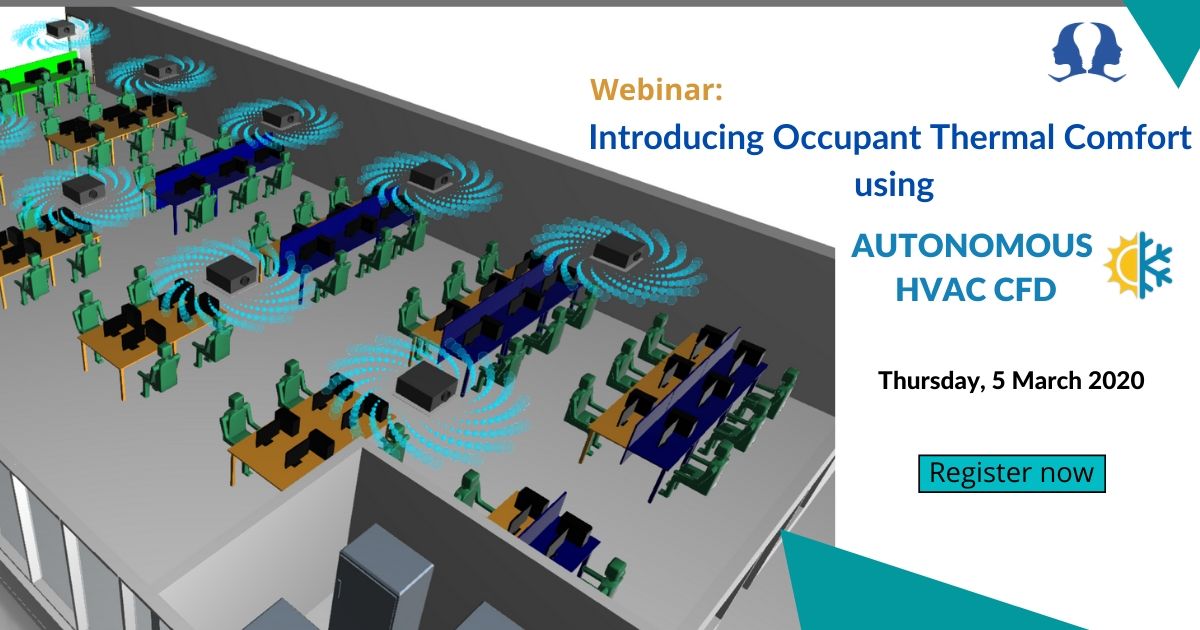 Webinar:

Introducing Occupant Thermal Comfort using

AUTONOMOUS HVAC CFD

Thursday, 5 March 2020

Register now